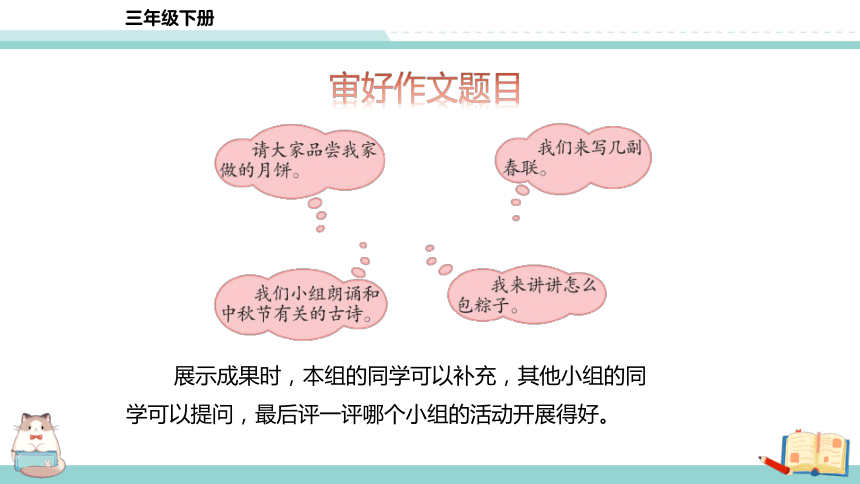 三年级下册

审好作文题目

请大家品尝我家做的月饼。

我们来写几副春联。

我们小组朗诵和中秋节有关的古诗。

我来讲讲怎么包粽子。

展示成果时，本组的同学可以补充，其他小组的同学可以提问，最后评一评哪个小组的活动开展得好。